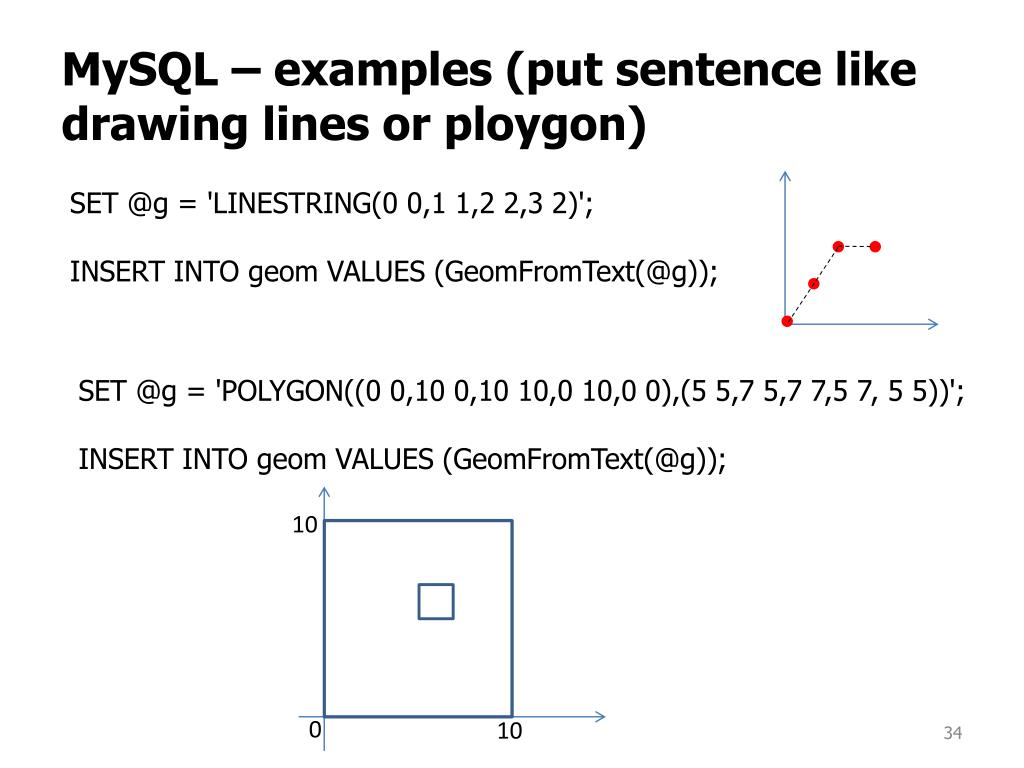 MySQL – examples (put sentence like drawing lines or ploygon)

SET @g = 'LINESTRING(0 0,1 1,2 2,3 2)';

INSERT INTO geom VALUES (GeomFromText(@g));

SET @g = 'POLYGON((0 0,10 0,10 10,0 10,0 0),(5 5,7 5,7 7,5 7, 5 5))';

INSERT INTO geom VALUES (GeomFromText(@g));

10

0

10

34